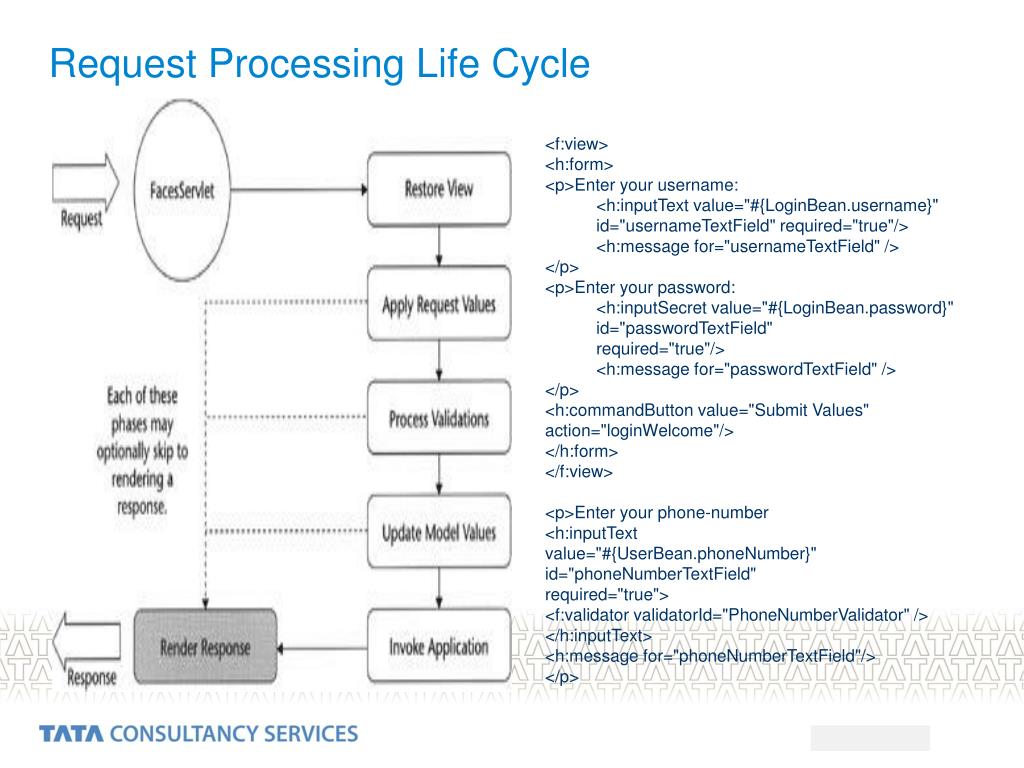 Request Processing Life Cycle

Request

FacesServlet

Restore View

Apply Request Values

Process Validations

Update Model Values

Invoke Application

Render Response

Response

Each of these phases may optionally skip to rendering a response.

<f:view>
<h:form>
<p>Enter your username:
<h:inputText value="#{LoginBean.username}" id="usernameTextField" required="true"/>
<h:message for="usernameTextField" />
</p>
<p>Enter your password:
<h:inputSecret value="#{LoginBean.password}" id="passwordTextField" required="true"/>
<h:message for="passwordTextField" />
</p>
<h:commandButton value="Submit Values" action="loginWelcome"/>
</h:form>
</f:view>

<p>Enter your phone-number
<h:inputText value="#{UserBean.phoneNumber}" id="phoneNumberTextField" required="true">
<f:validator validatorId="PhoneNumberValidator" />
</h:inputText>
<h:message for="phoneNumberTextField"/>
</p>

TATA CONSULTANCY SERVICES